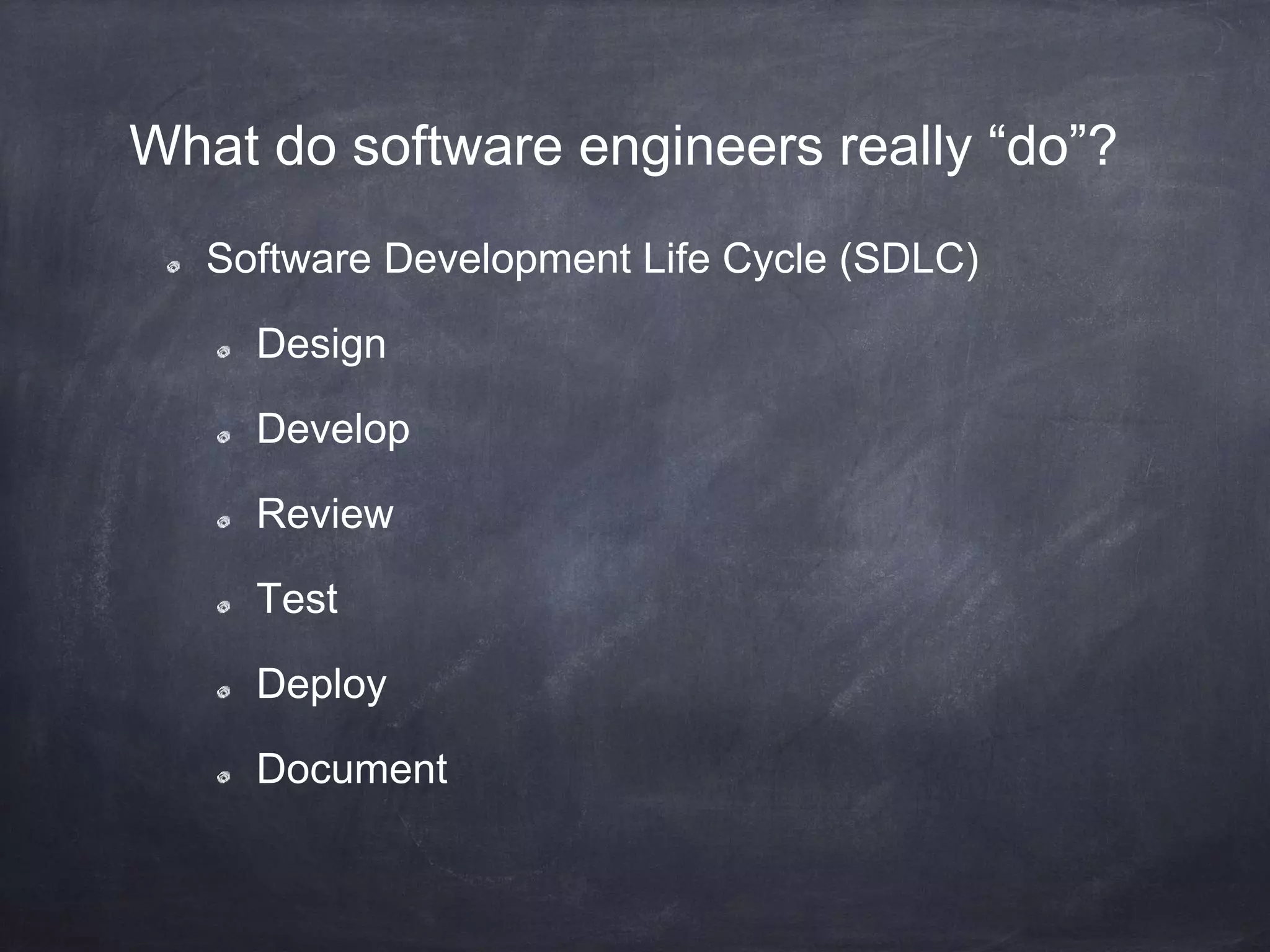 What do software engineers really “do”?

Software Development Life Cycle (SDLC)

Design

Develop

Review

Test

Deploy

Document